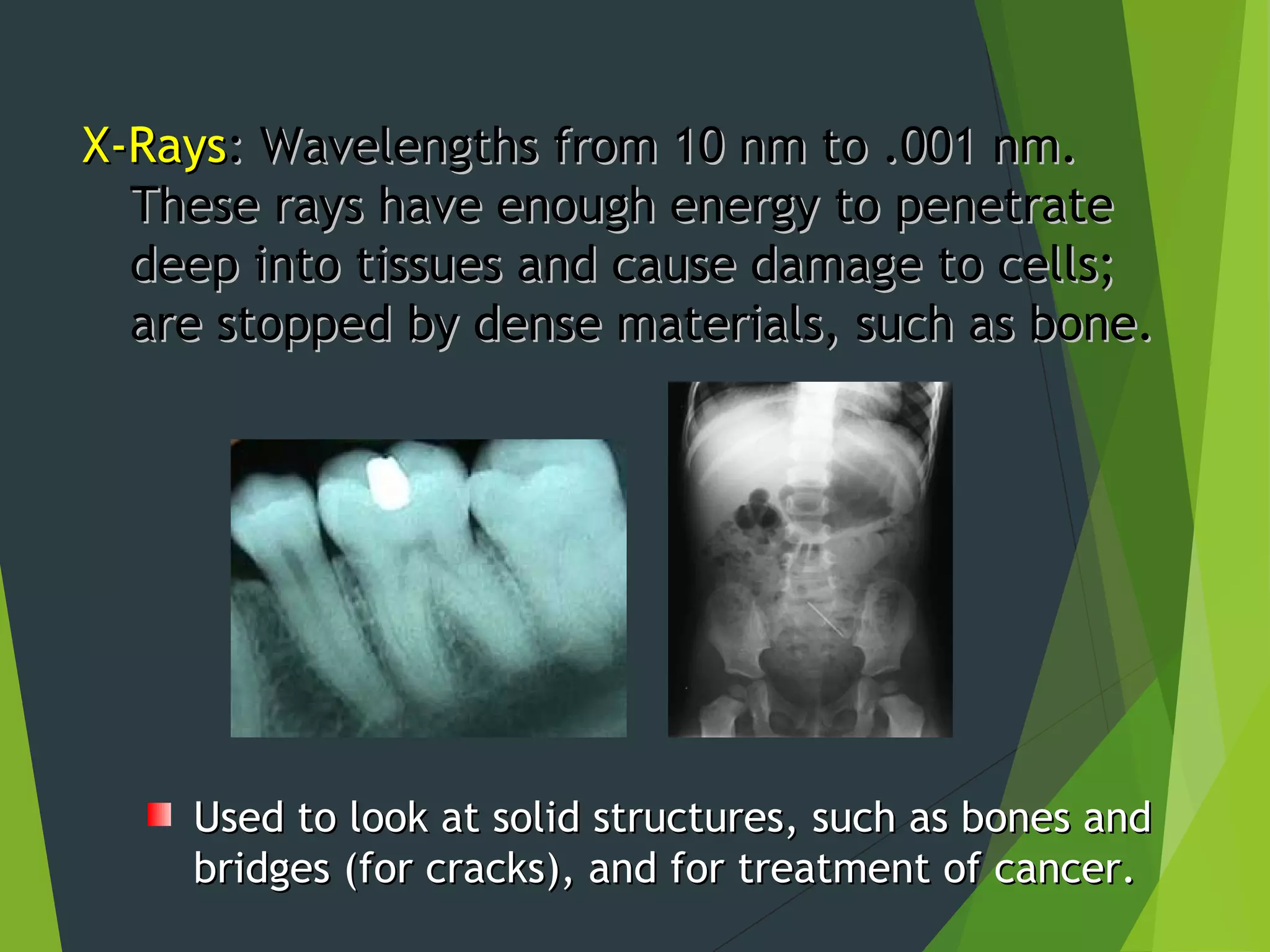 X-Rays: Wavelengths from 10 nm to .001 nm. These rays have enough energy to penetrate deep into tissues and cause damage to cells; are stopped by dense materials, such as bone.

Used to look at solid structures, such as bones and bridges (for cracks), and for treatment of cancer.